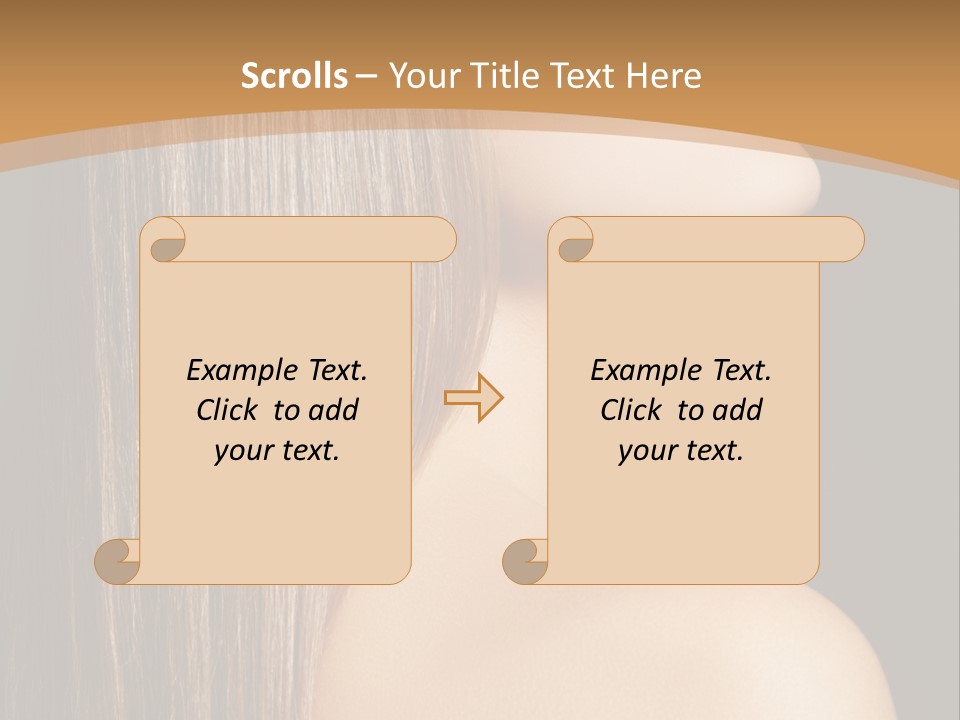 Scrolls – Your Title Text Here

Example Text. Click to add your text.

Example Text. Click to add your text.